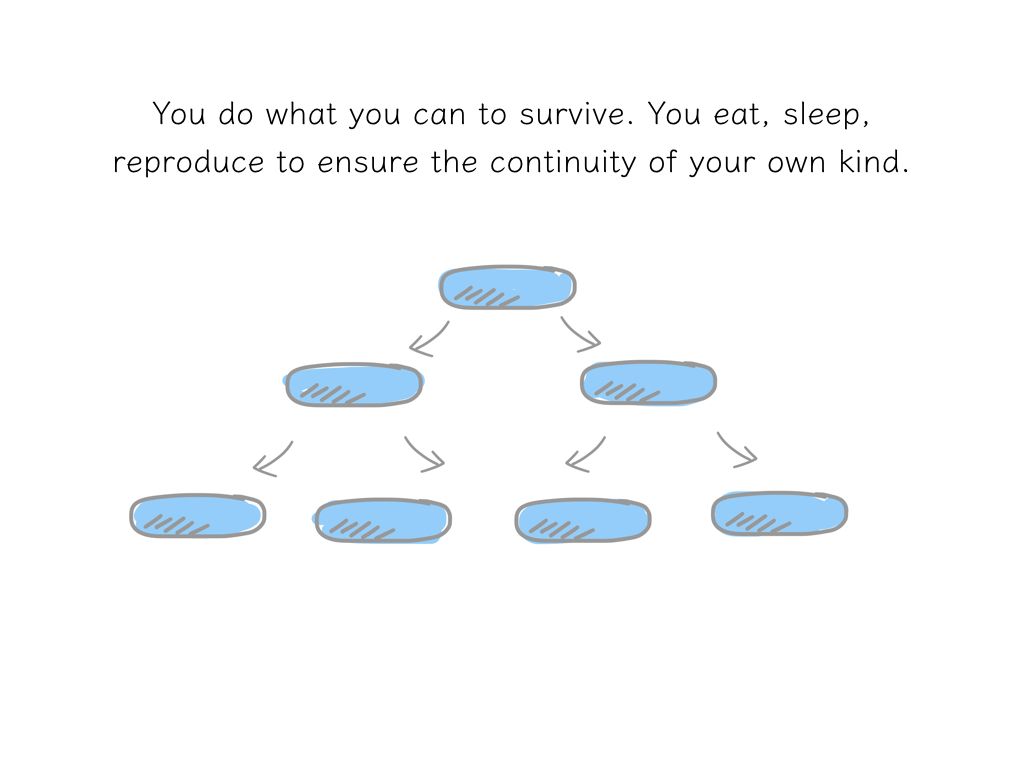 You do what you can to survive. You eat, sleep, reproduce to ensure the continuity of your own kind.